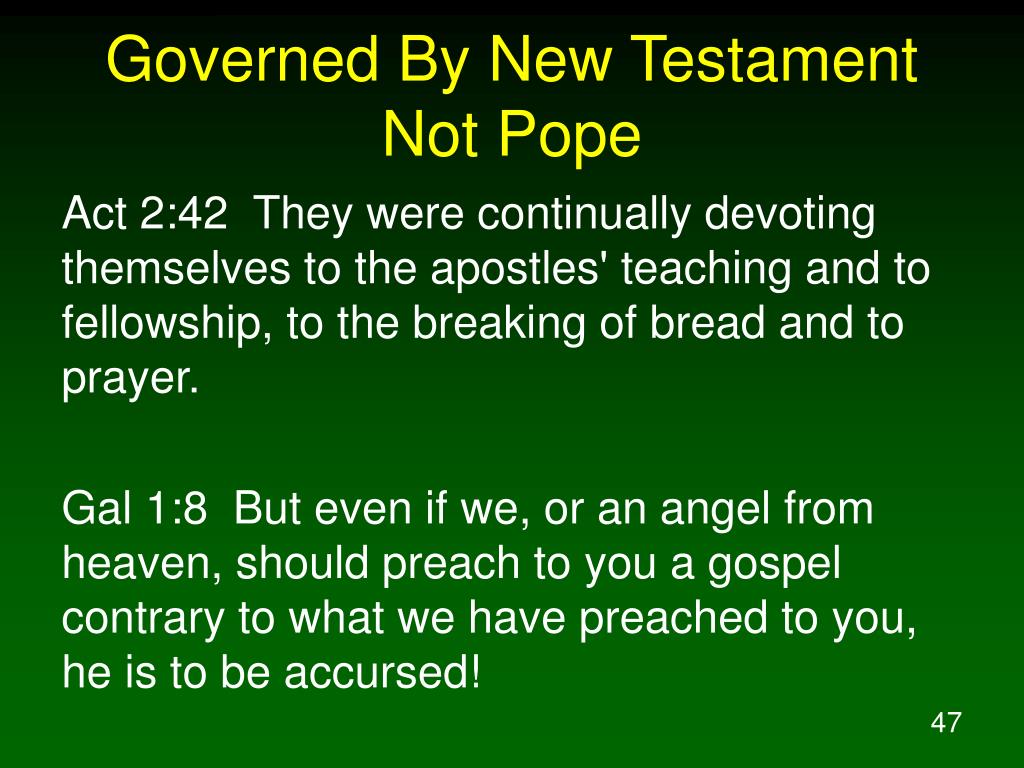 Governed By New Testament Not Pope

Act 2:42 They were continually devoting themselves to the apostles' teaching and to fellowship, to the breaking of bread and to prayer.

Gal 1:8 But even if we, or an angel from heaven, should preach to you a gospel contrary to what we have preached to you, he is to be accursed!

47